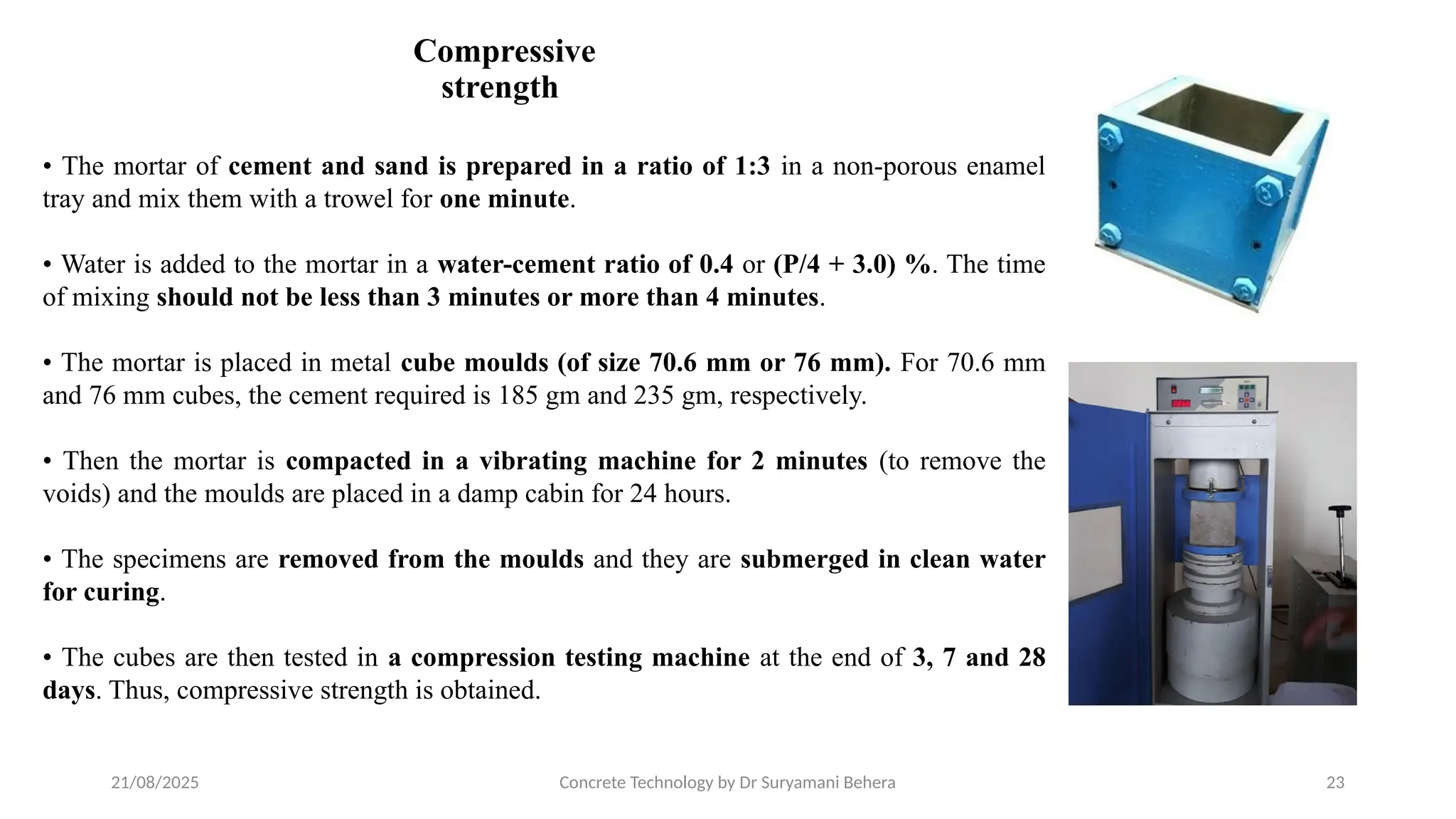 Compressive strength

• The mortar of cement and sand is prepared in a ratio of 1:3 in a non-porous enamel tray and mix them with a trowel for one minute.

• Water is added to the mortar in a water-cement ratio of 0.4 or (P/4 + 3.0) %. The time of mixing should not be less than 3 minutes or more than 4 minutes.

• The mortar is placed in metal cube moulds (of size 70.6 mm or 76 mm). For 70.6 mm and 76 mm cubes, the cement required is 185 gm and 235 gm, respectively.

• Then the mortar is compacted in a vibrating machine for 2 minutes (to remove the voids) and the moulds are placed in a damp cabin for 24 hours.

• The specimens are removed from the moulds and they are submerged in clean water for curing.

• The cubes are then tested in a compression testing machine at the end of 3, 7 and 28 days. Thus, compressive strength is obtained.

21/08/2025

Concrete Technology by Dr Suryamani Behera

23